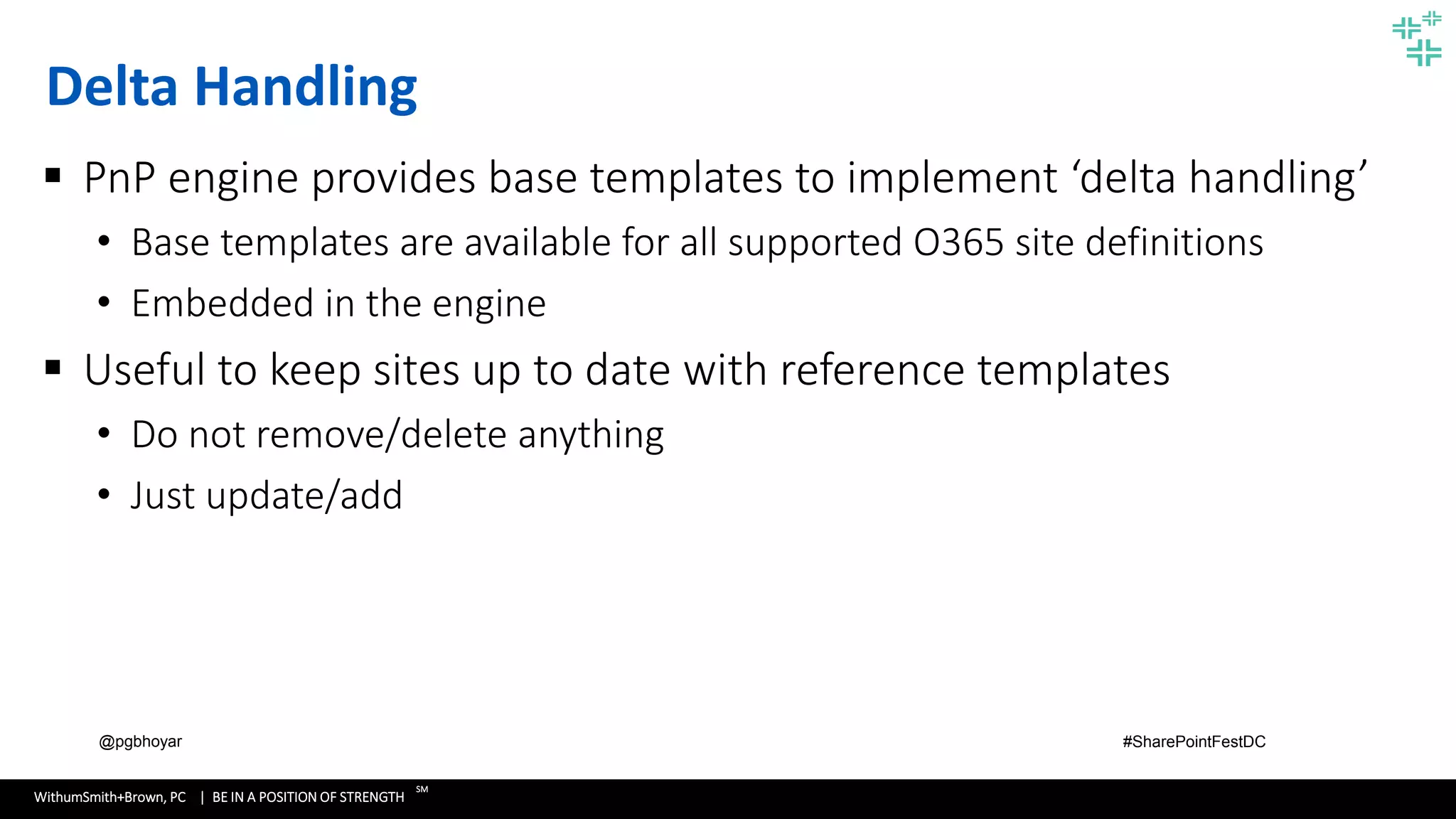 Delta Handling

▪ PnP engine provides base templates to implement ‘delta handling’

• Base templates are available for all supported O365 site definitions

• Embedded in the engine

▪ Useful to keep sites up to date with reference templates

• Do not remove/delete anything

• Just update/add

@pgbhoyar

#SharePointFestDC

WithumSmith+Brown, PC | BE IN A POSITION OF STRENGTH SM